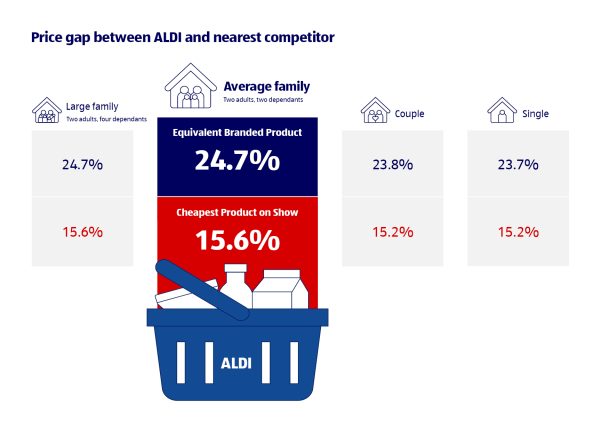 Price gap between ALDI and nearest competitor

Large family
Two adults, four dependants

24.7%

15.6%

Average family
Two adults, two dependants

Equivalent Branded Product
24.7%

Cheapest Product on Show
15.6%

ALDI

Couple

23.8%

15.2%

Single

23.7%

15.2%